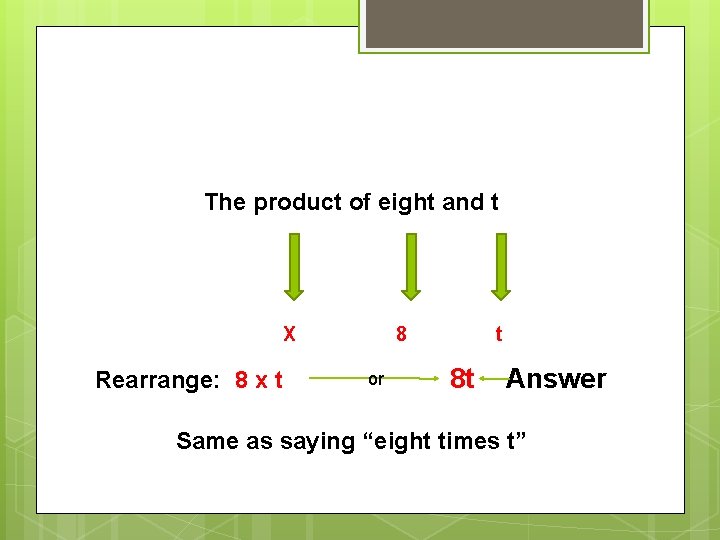 The product of eight and t

X 8 t

Rearrange: 8 x t or 8t Answer

Same as saying “eight times t”